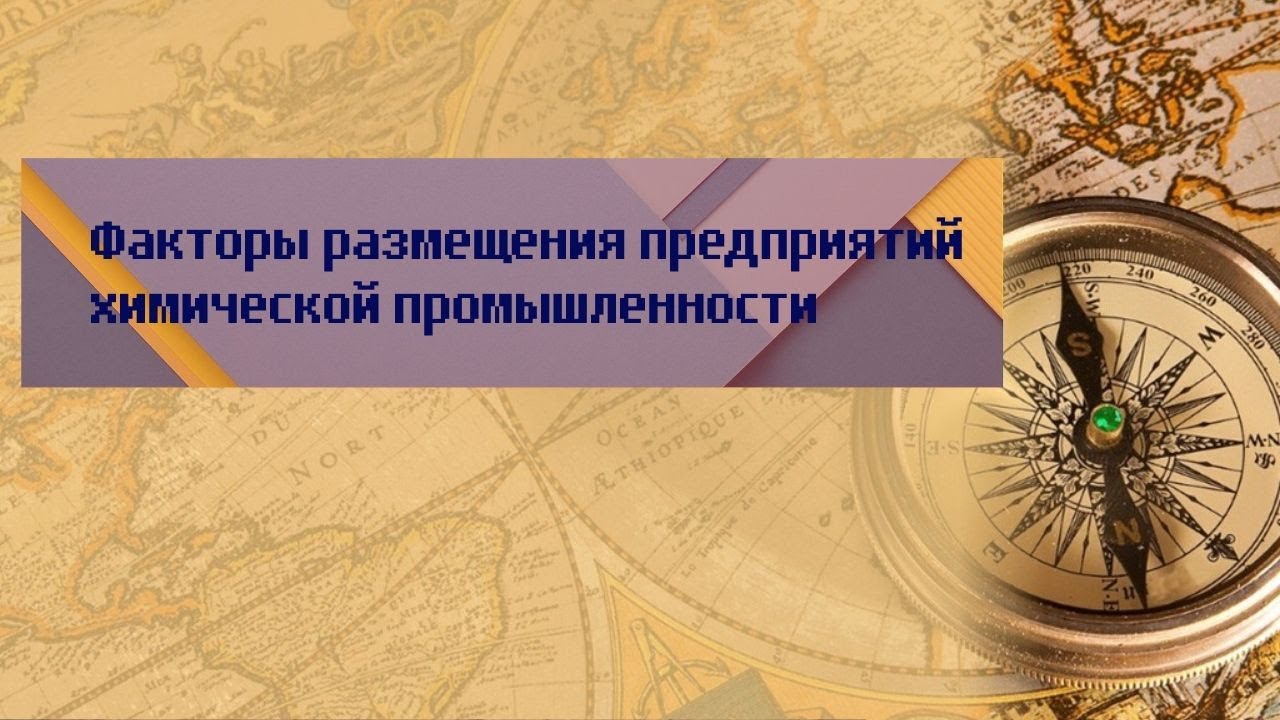 Факторы размещения предприятий химической промышленности